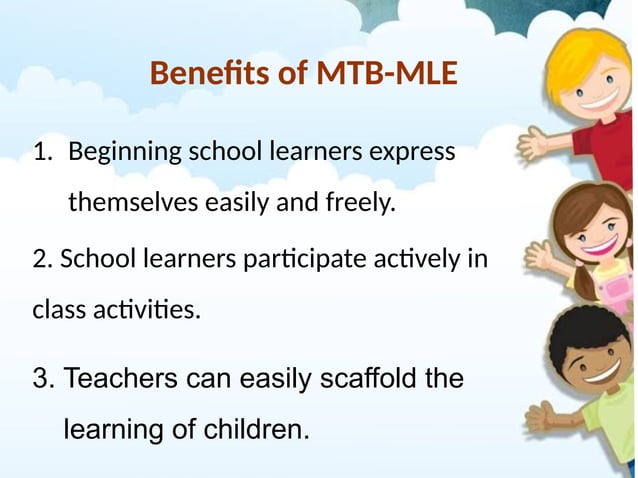 Benefits of MTB-MLE

1. Beginning school learners express themselves easily and freely.

2. School learners participate actively in class activities.

3. Teachers can easily scaffold the learning of children.